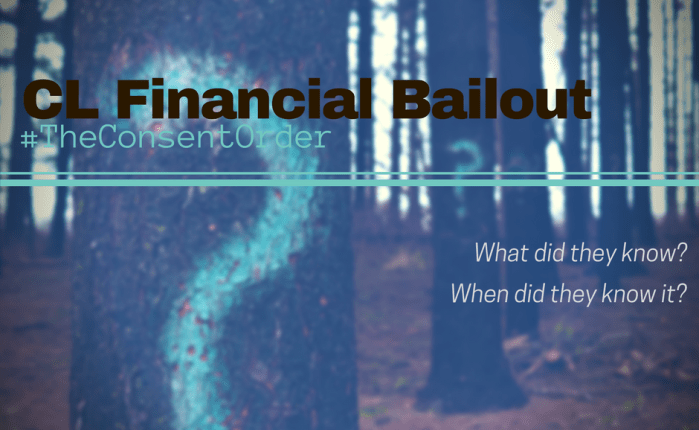 CL Financial Bailout
#TheConsentOrder

What did they know?
When did they know it?